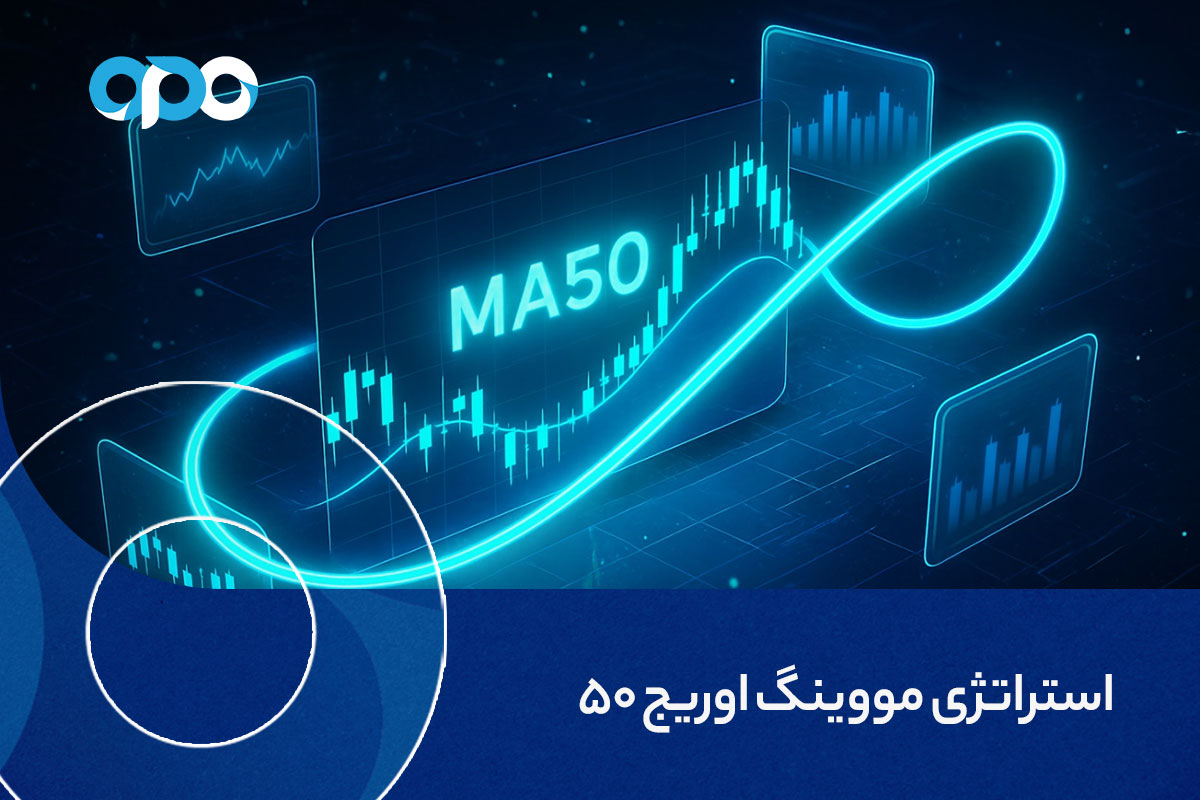 opo

MA50

استراتژی مووینگ اوریج ۵۰